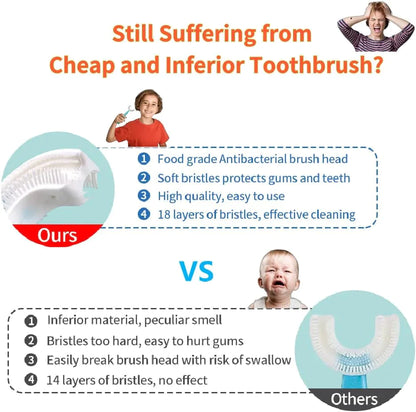 Still Suffering from
Cheap and Inferior Toothbrush?

1 Food grade Antibacterial brush head
2 Soft bristles protects gums and teeth
3 High quality, easy to use
4 18 layers of bristles, effective cleaning

Ours

VS

1 Inferior material, peculiar smell
2 Bristles too hard, easy to hurt gums
3 Easily break brush head with risk of swallow
4 14 layers of bristles, no effect

Others